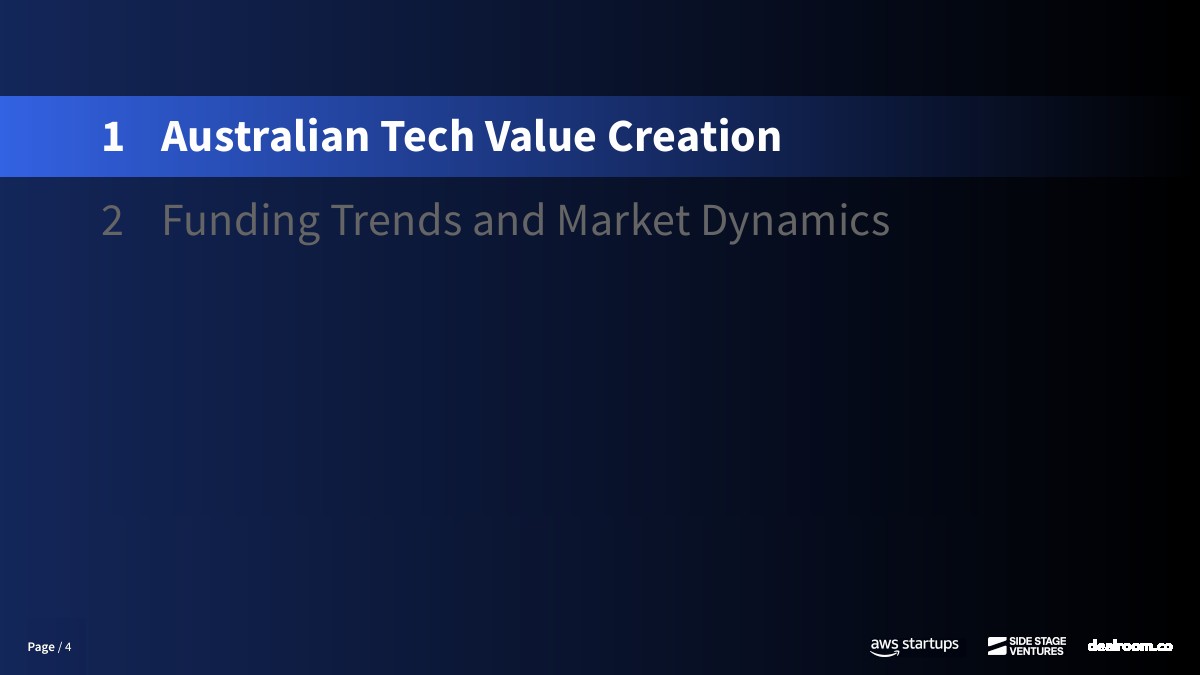 1 Australian Tech Value Creation

2 Funding Trends and Market Dynamics

Page / 4

aws startups

SIDE STAGE VENTURES

dealroom.co